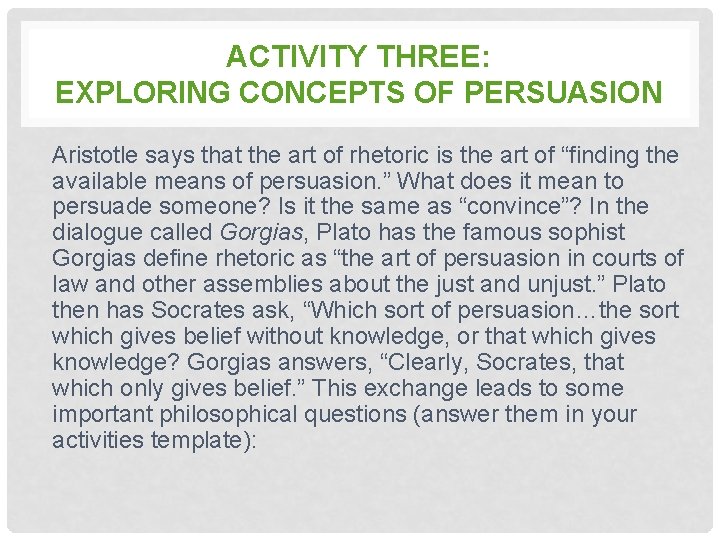 ACTIVITY THREE:
EXPLORING CONCEPTS OF PERSUASION

Aristotle says that the art of rhetoric is the art of "finding the available means of persuasion." What does it mean to persuade someone? Is it the same as "convince"? In the dialogue called Gorgias, Plato has the famous sophist Gorgias define rhetoric as "the art of persuasion in courts of law and other assemblies about the just and unjust." Plato then has Socrates ask, "Which sort of persuasion…the sort which gives belief without knowledge, or that which gives knowledge? Gorgias answers, "Clearly, Socrates, that which only gives belief." This exchange leads to some important philosophical questions (answer them in your activities template):